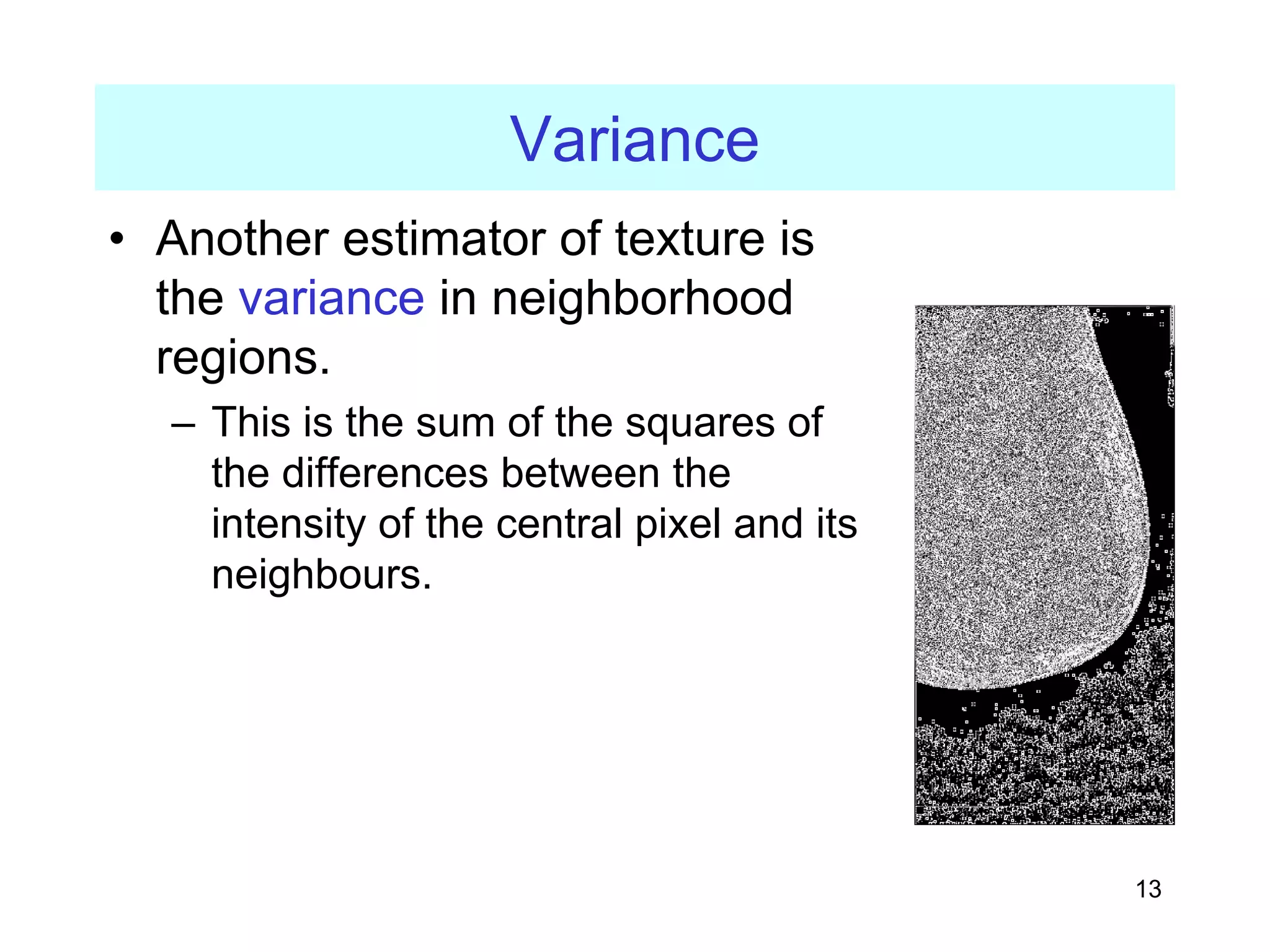 Variance

• Another estimator of texture is the variance in neighborhood regions.

– This is the sum of the squares of the differences between the intensity of the central pixel and its neighbours.

13